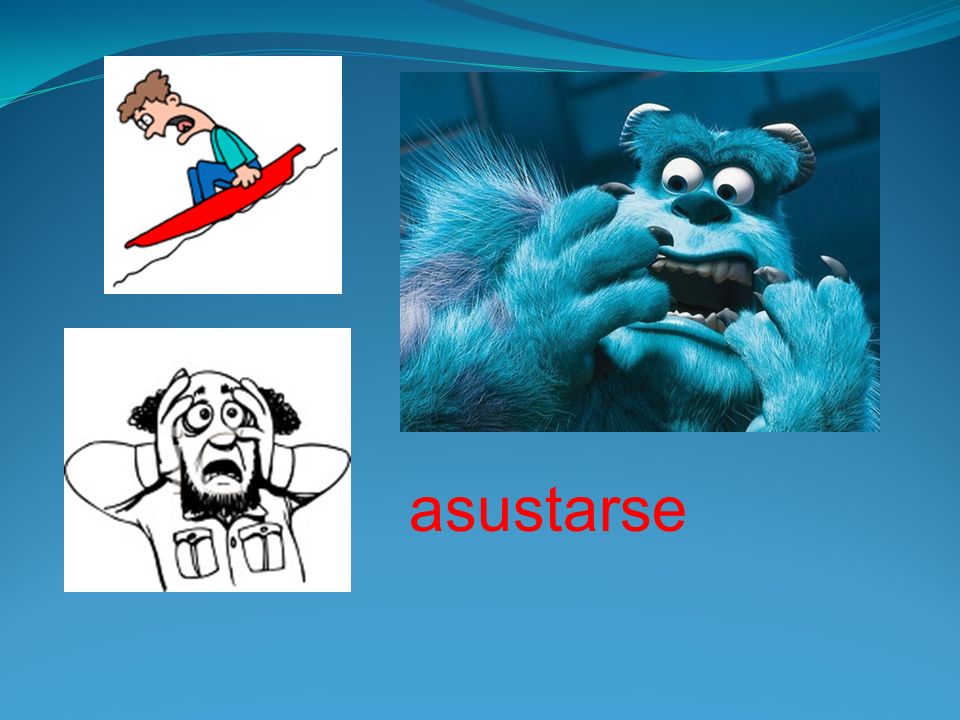 asustarse